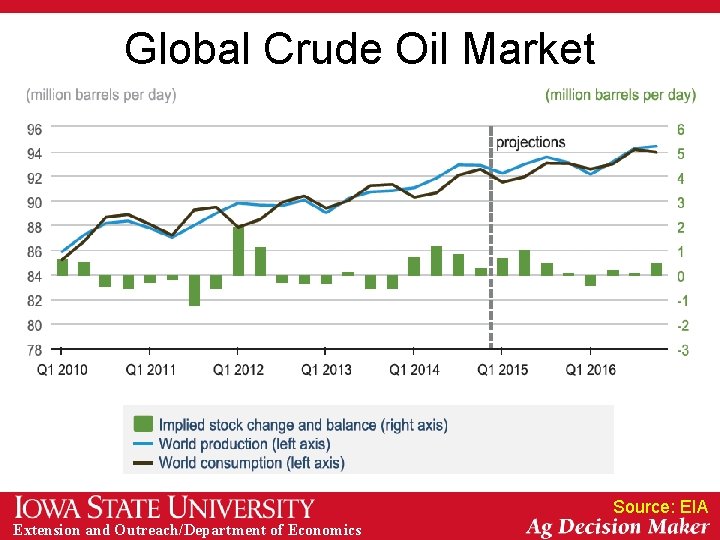 Global Crude Oil Market

(million barrels per day)

(million barrels per day)

96
94
92
90
88
86
84
82
80
78

6
5
4
3
2
1
0
-1
-2
-3

projections

Q1 2010
Q1 2011
Q1 2012
Q1 2013
Q1 2014
Q1 2015
Q1 2016

Implied stock change and balance (right axis)
World production (left axis)
World consumption (left axis)

IOWA STATE UNIVERSITY
Extension and Outreach/Department of Economics

Source: EIA
Ag Decision Maker